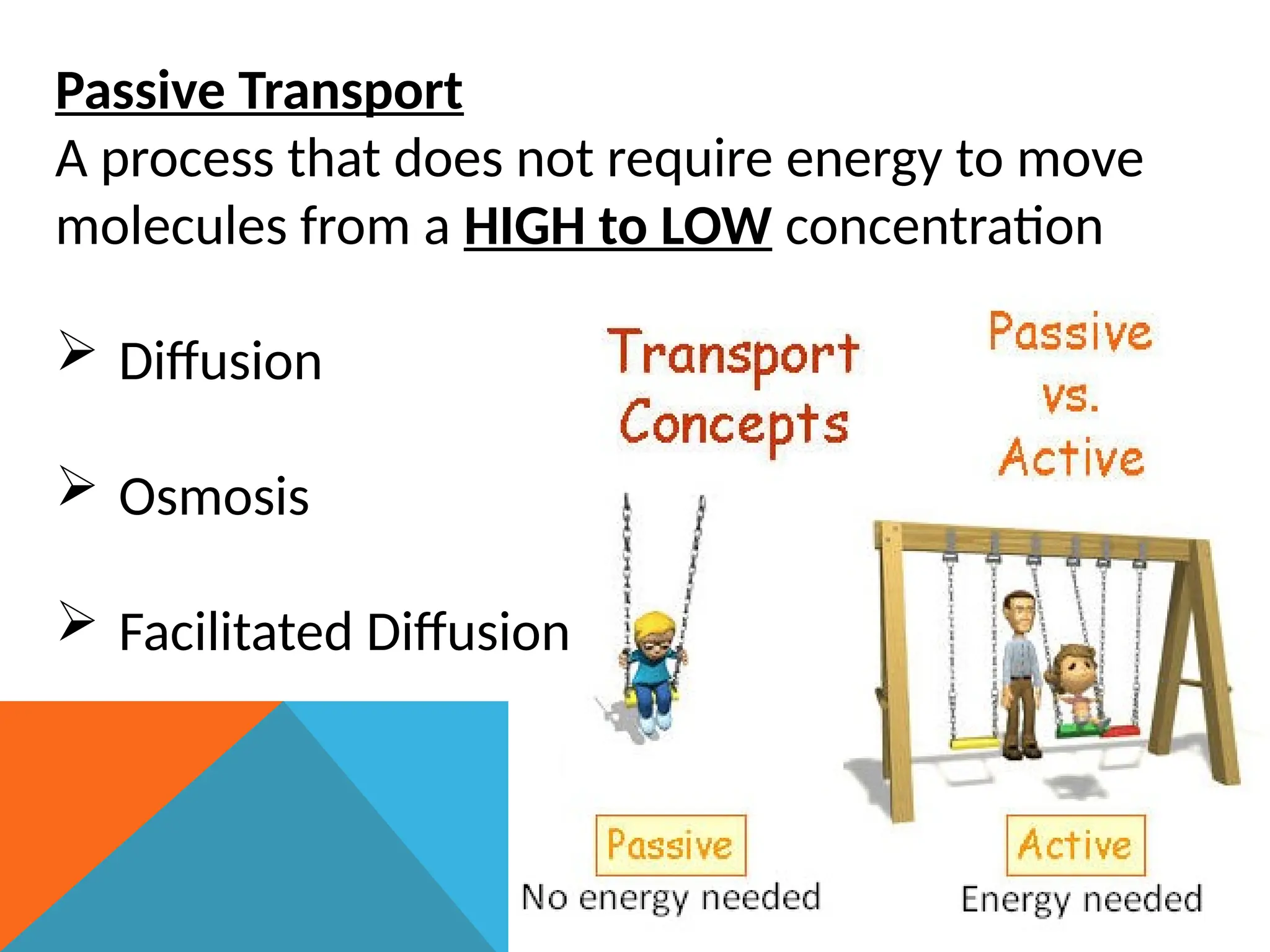 Passive Transport
A process that does not require energy to move molecules from a HIGH to LOW concentration

➢ Diffusion

➢ Osmosis

➢ Facilitated Diffusion

Transport Concepts

Passive vs. Active

Passive
No energy needed

Active
Energy needed